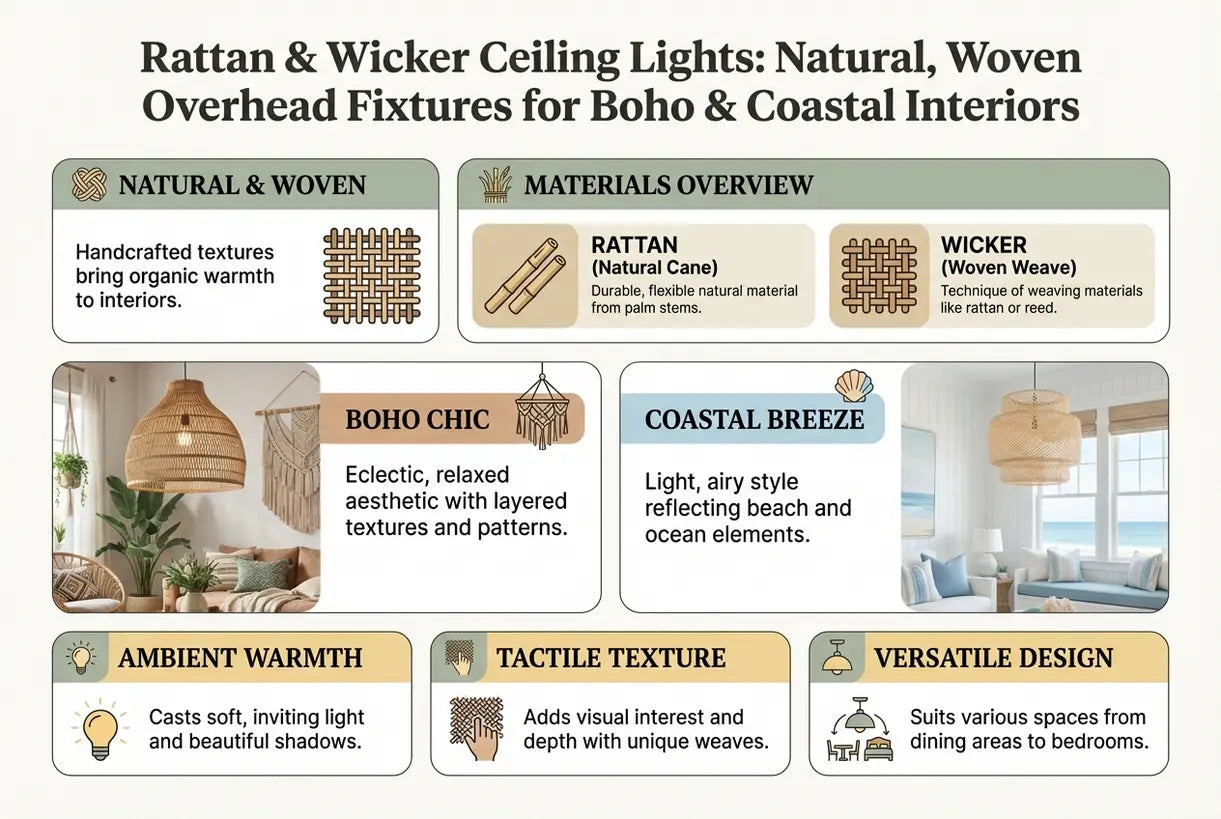 Rattan & Wicker Ceiling Lights: Natural, Woven Overhead Fixtures for Boho & Coastal Interiors

NATURAL & WOVEN

Handcrafted textures bring organic warmth to interiors.

MATERIALS OVERVIEW

RATTAN
(Natural Cane)
Durable, flexible natural material from palm stems.

WICKER
(Woven Weave)
Technique of weaving materials like rattan or reed.

BOHO CHIC

Eclectic, relaxed aesthetic with layered textures and patterns.

COASTAL BREEZE

Light, airy style reflecting beach and ocean elements.

AMBIENT WARMTH

Casts soft, inviting light and beautiful shadows.

TACTILE TEXTURE

Adds visual interest and depth with unique weaves.

VERSATILE DESIGN

Suits various spaces from dining areas to bedrooms.